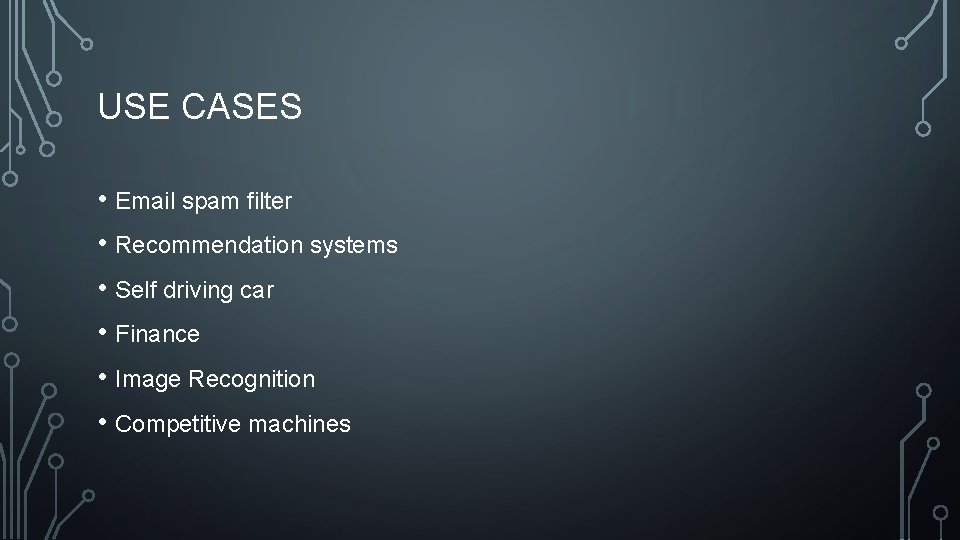 USE CASES

• Email spam filter
• Recommendation systems
• Self driving car
• Finance
• Image Recognition
• Competitive machines